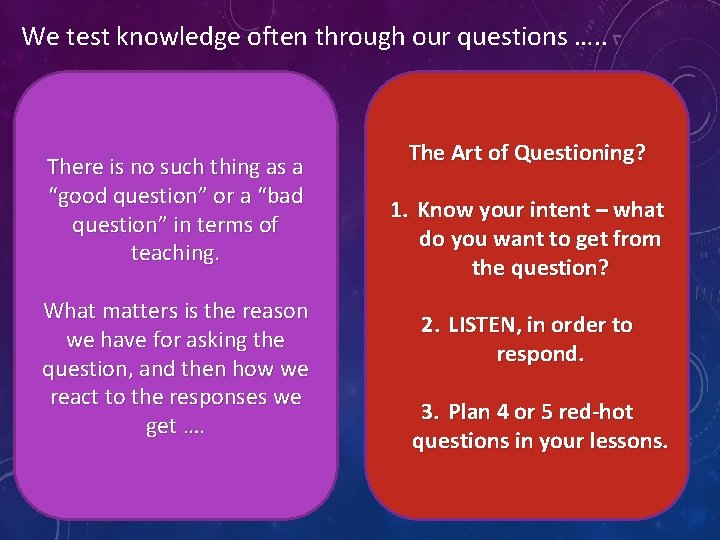 We test knowledge often through our questions …..

There is no such thing as a "good question" or a "bad question" in terms of teaching.

What matters is the reason we have for asking the question, and then how we react to the responses we get ….

The Art of Questioning?

1. Know your intent – what do you want to get from the question?

2. LISTEN, in order to respond.

3. Plan 4 or 5 red-hot questions in your lessons.